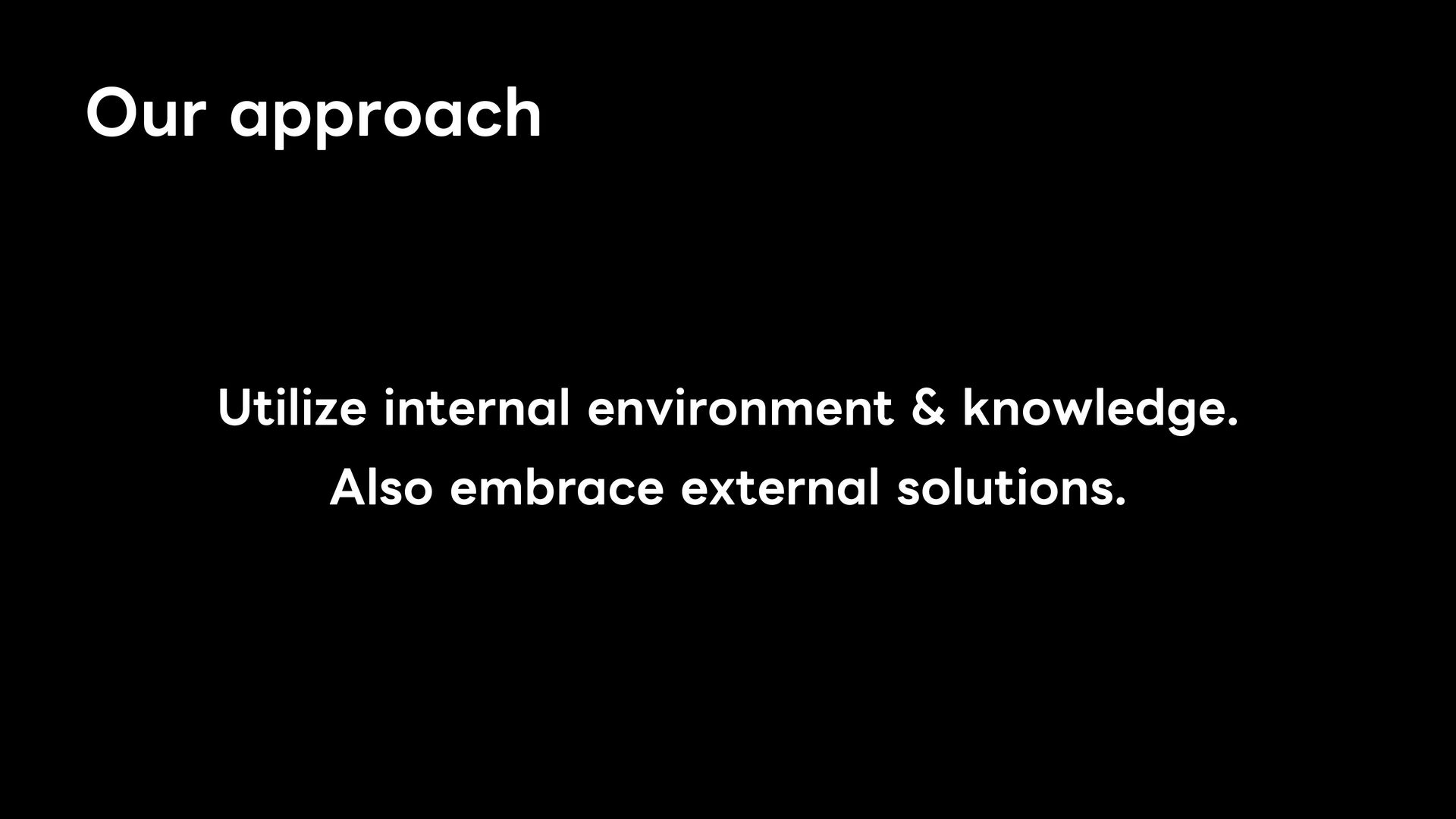 Our approach

Utilize internal environment & knowledge.
Also embrace external solutions.